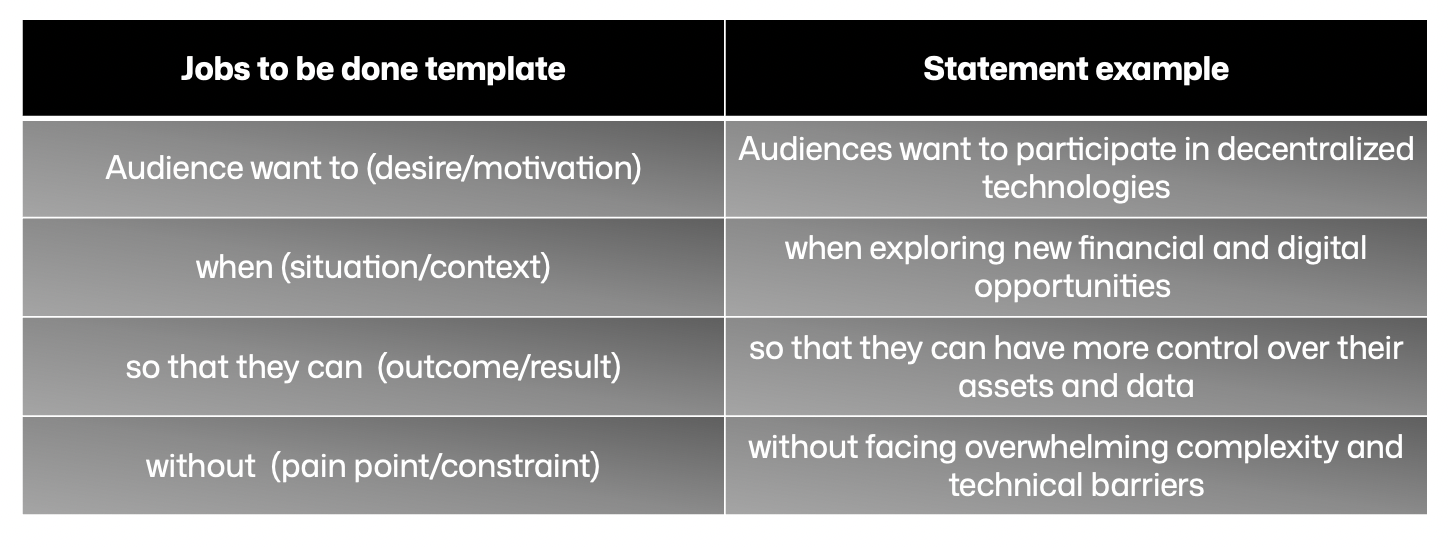 | Jobs to be done template | Statement example |
|---|---|
| Audience want to (desire/motivation) | Audiences want to participate in decentralized technologies |
| when (situation/context) | when exploring new financial and digital opportunities |
| so that they can (outcome/result) | so that they can have more control over their assets and data |
| without (pain point/constraint) | without facing overwhelming complexity and technical barriers |